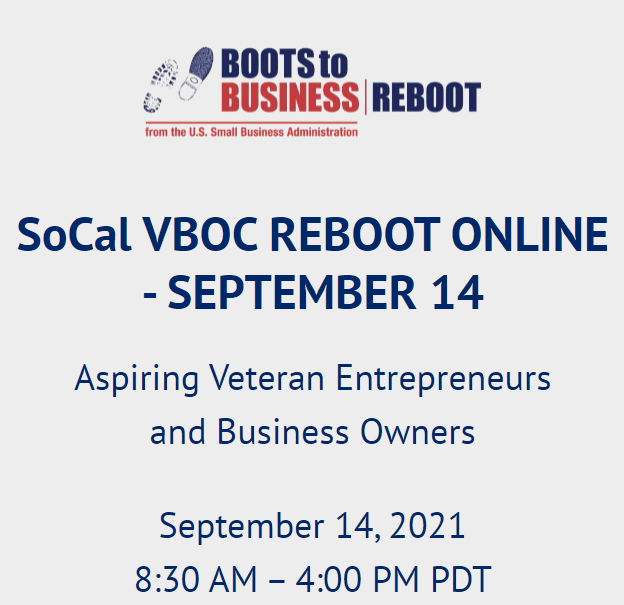 BOOTS to BUSINESS | REBOOT
from the U.S. Small Business Administration

SoCal VBOC REBOOT ONLINE - SEPTEMBER 14

Aspiring Veteran Entrepreneurs and Business Owners

September 14, 2021
8:30 AM – 4:00 PM PDT